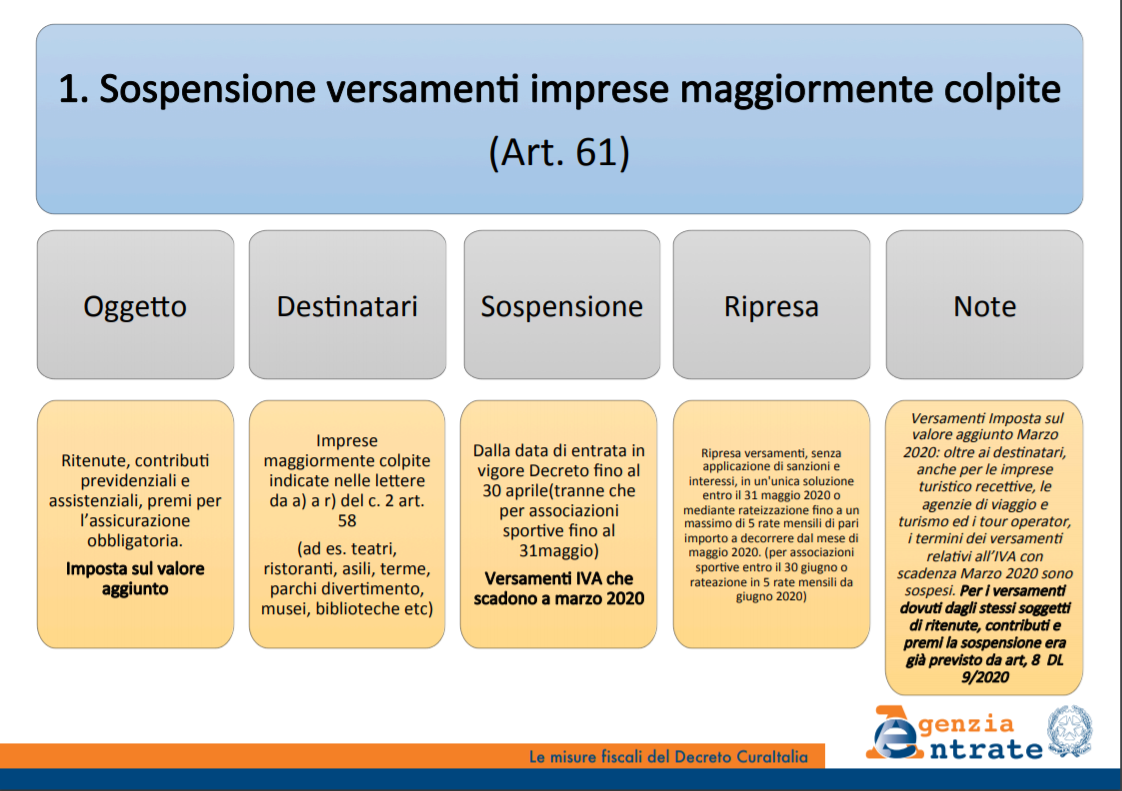 1. Sospensione versamenti imprese maggiormente colpite (Art. 61)

Oggetto

Destinatari

Sospensione

Ripresa

Note

Ritenute, contributi previdenziali e assistenziali, premi per l'assicurazione obbligatoria.

Imposta sul valore aggiunto

Imprese maggiormente colpite indicate nelle lettere da a) a r) del c. 2 art. 58

(ad es. teatri, ristoranti, asili, terme, parchi divertimento, musei, biblioteche etc)

Dalla data di entrata in vigore Decreto fino al 30 aprile(tranne che per associazioni sportive fino al 31maggio)

Versamenti IVA che scadono a marzo 2020

Ripresa versamenti, senza applicazione di sanzioni e interessi, in un'unica soluzione entro il 31 maggio 2020 o mediante rateizzazione fino a un massimo di 5 rate mensili di pari importo a decorrere dal mese di maggio 2020. (per associazioni sportive entro il 30 giugno o rateazione in 5 rate mensili da giugno 2020)

Versamenti Imposta sul valore aggiunto Marzo 2020: oltre ai destinatari, anche per le imprese turistico recettive, le agenzie di viaggio e turismo ed i tour operator, i termini dei versamenti relativi all'IVA con scadenza Marzo 2020 sono sospesi. Per i versamenti dovuti dagli stessi soggetti di ritenute, contributi e premi la sospensione era già previsto da art, 8 DL 9/2020

Le misure fiscali del Decreto CuraItalia

Agenzia Entrate